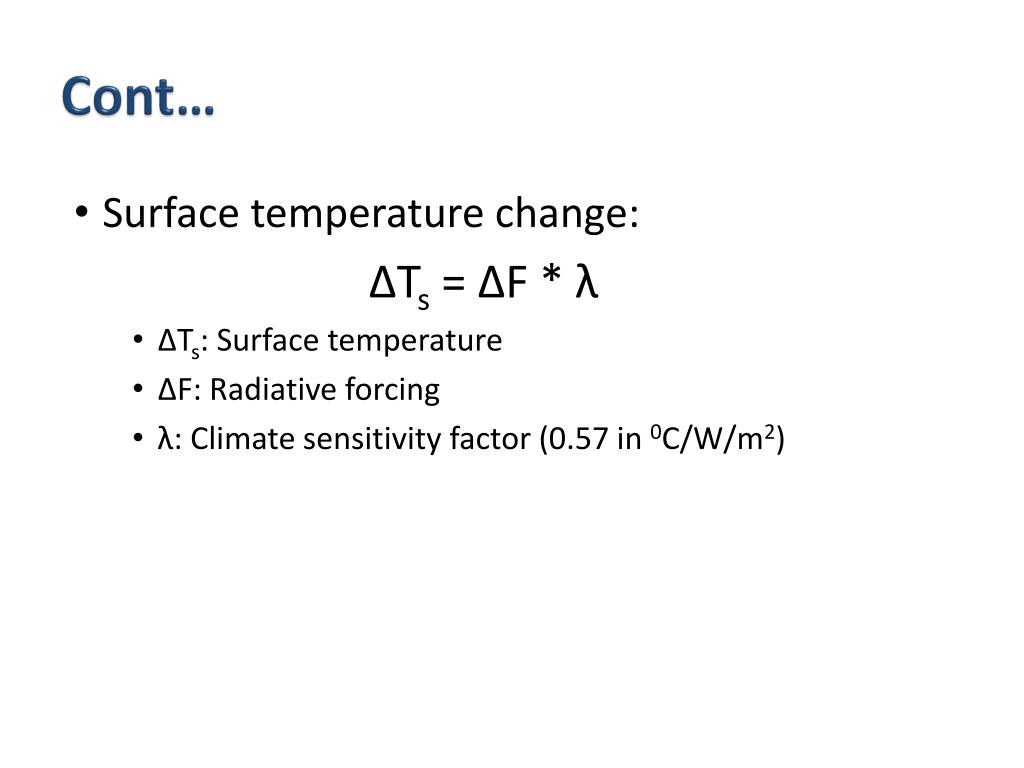 Cont…

• Surface temperature change:

$\Delta T_s = \Delta F * \lambda$

• $\Delta T_s$: Surface temperature
• $\Delta F$: Radiative forcing
• $\lambda$: Climate sensitivity factor (0.57 in $^0C/W/m^2$)